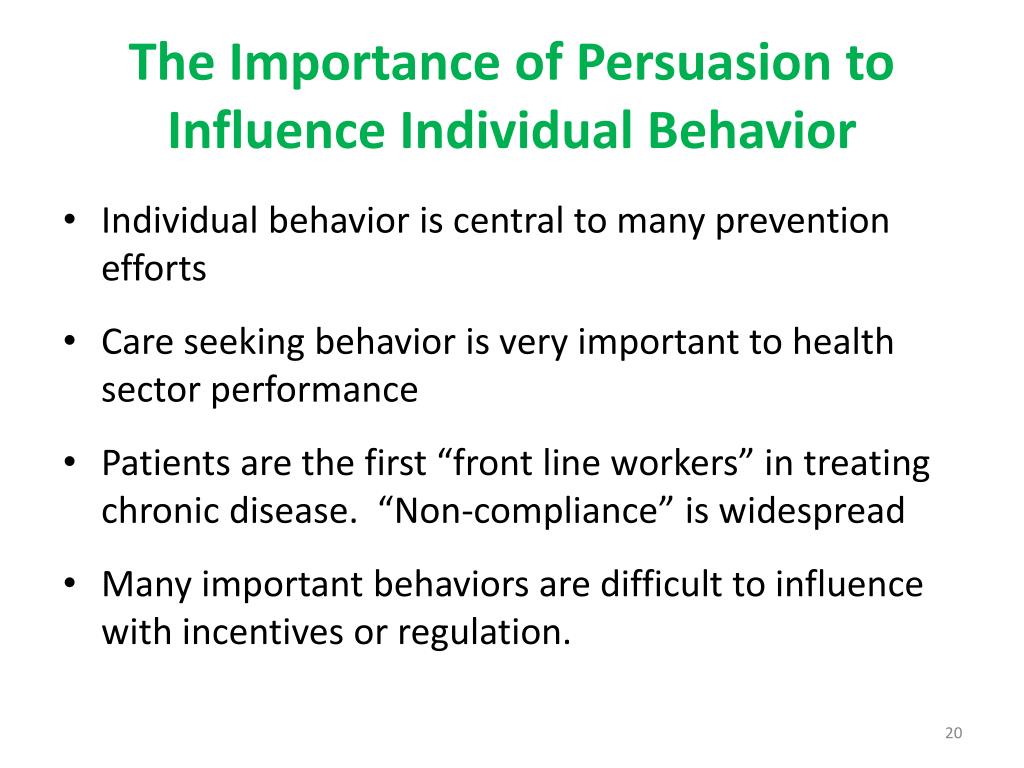 The Importance of Persuasion to Influence Individual Behavior

• Individual behavior is central to many prevention efforts

• Care seeking behavior is very important to health sector performance

• Patients are the first “front line workers” in treating chronic disease.  “Non-compliance” is widespread

• Many important behaviors are difficult to influence with incentives or regulation.

20